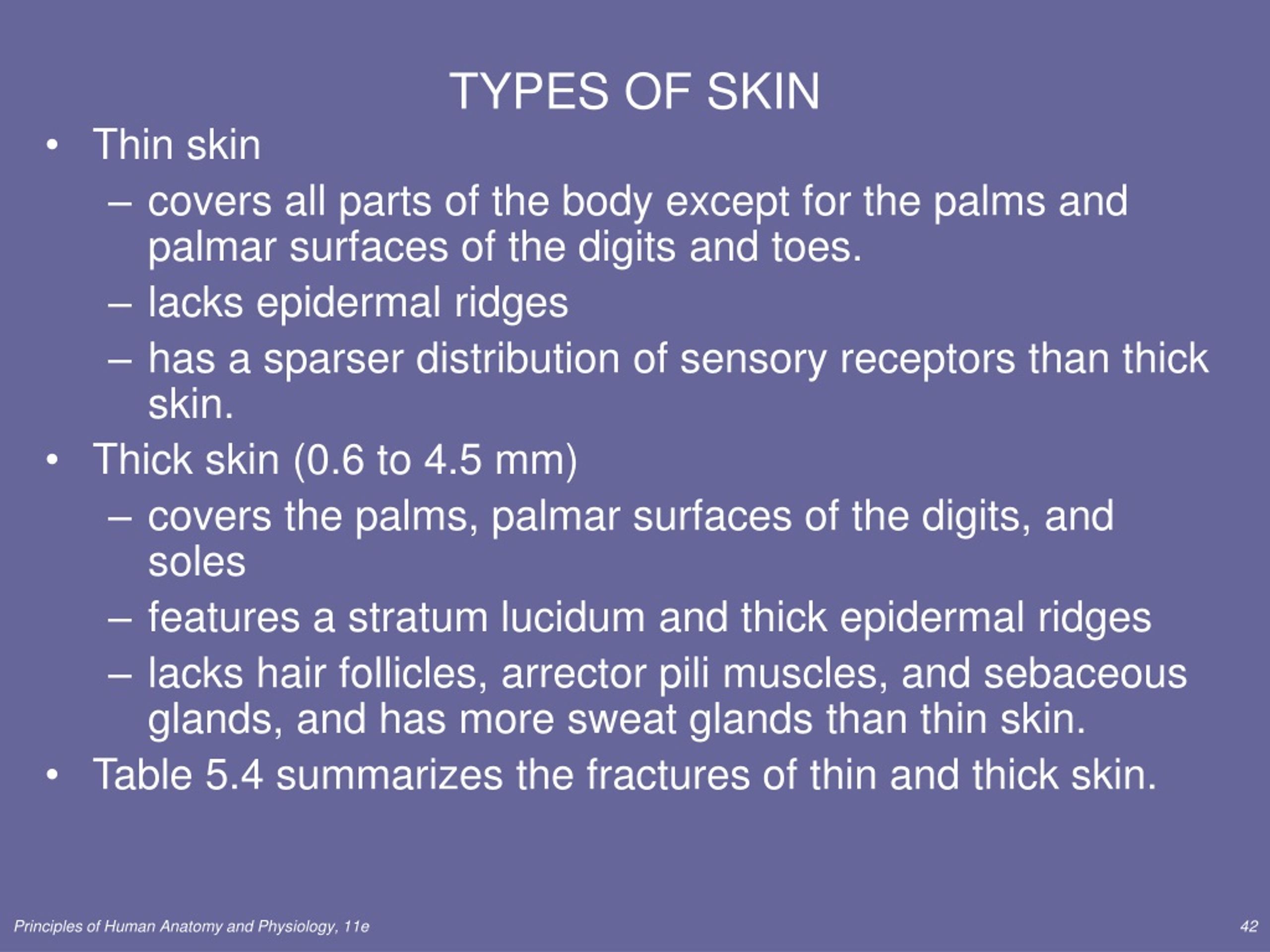 TYPES OF SKIN

• Thin skin
– covers all parts of the body except for the palms and palmar surfaces of the digits and toes.
– lacks epidermal ridges
– has a sparser distribution of sensory receptors than thick skin.
• Thick skin (0.6 to 4.5 mm)
– covers the palms, palmar surfaces of the digits, and soles
– features a stratum lucidum and thick epidermal ridges
– lacks hair follicles, arrector pili muscles, and sebaceous glands, and has more sweat glands than thin skin.
• Table 5.4 summarizes the fractures of thin and thick skin.

Principles of Human Anatomy and Physiology, 11e

42